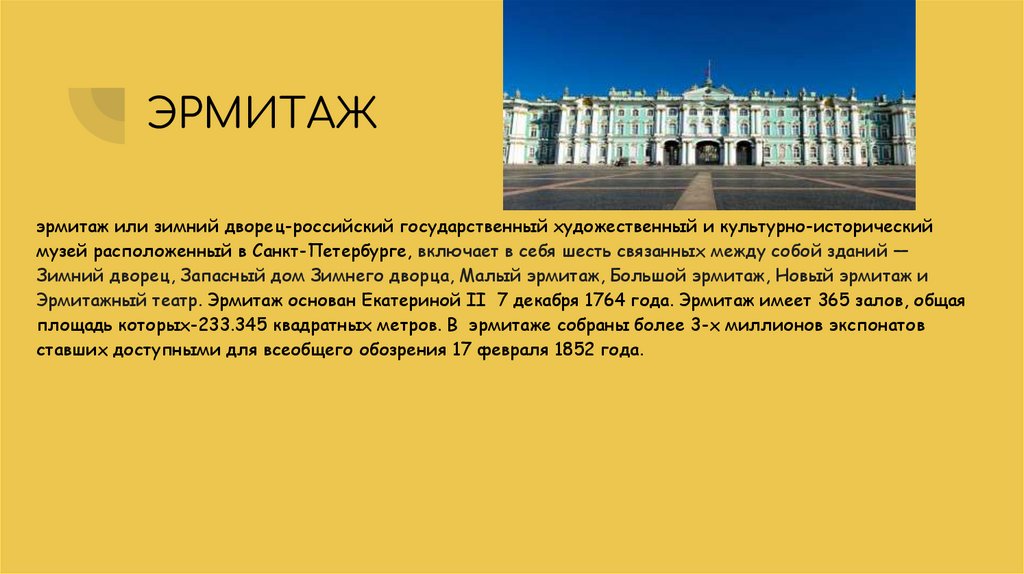 ЭРМИТАЖ

эрмитаж или зимний дворец-российский государственный художественный и культурно-исторический музей расположенный в Санкт-Петербурге, включает в себя шесть связанных между собой зданий — Зимний дворец, Запасный дом Зимнего дворца, Малый эрмитаж, Большой эрмитаж, Новый эрмитаж и Эрмитажный театр. Эрмитаж основан Екатериной II 7 декабря 1764 года. Эрмитаж имеет 365 залов, общая площадь которых-233.345 квадратных метров. В эрмитаже собраны более 3-х миллионов экспонатов ставших доступными для всеобщего обозрения 17 февраля 1852 года.